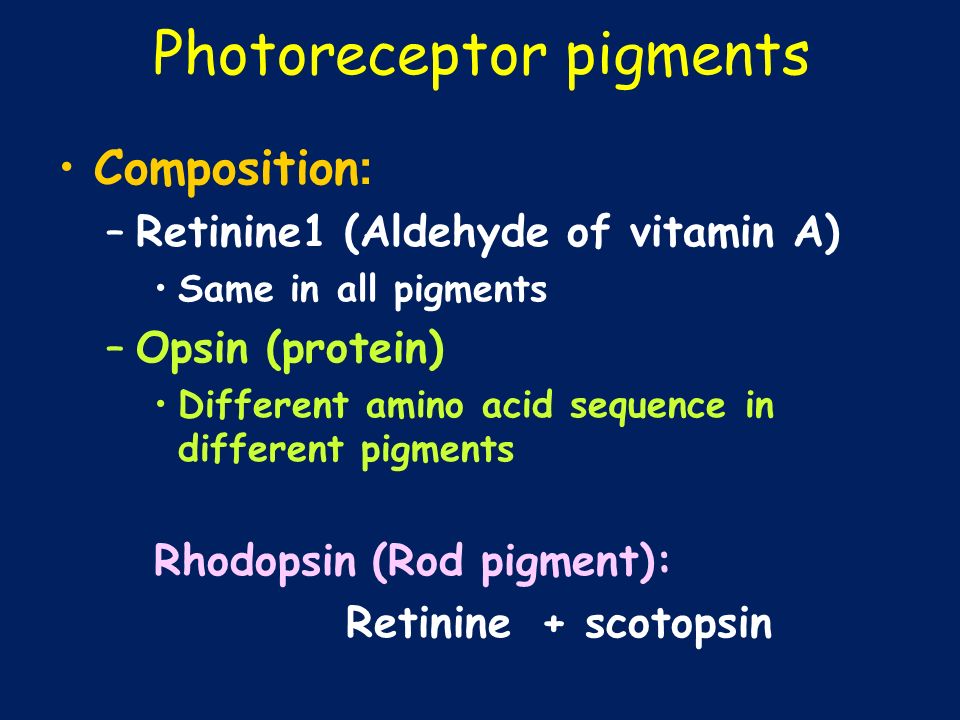 Photoreceptor pigments

• Composition:
– Retinine1 (Aldehyde of vitamin A)
• Same in all pigments
– Opsin (protein)
• Different amino acid sequence in different pigments

Rhodopsin (Rod pigment):
Retinine + scotopsin